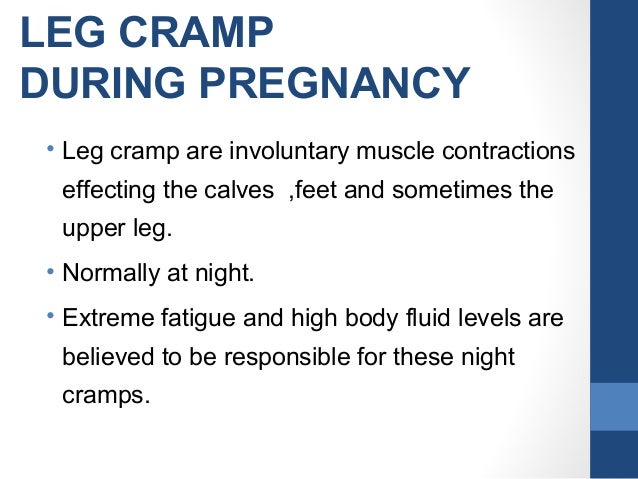 LEG CRAMP
DURING PREGNANCY

• Leg cramp are involuntary muscle contractions effecting the calves ,feet and sometimes the upper leg.

• Normally at night.

• Extreme fatigue and high body fluid levels are believed to be responsible for these night cramps.